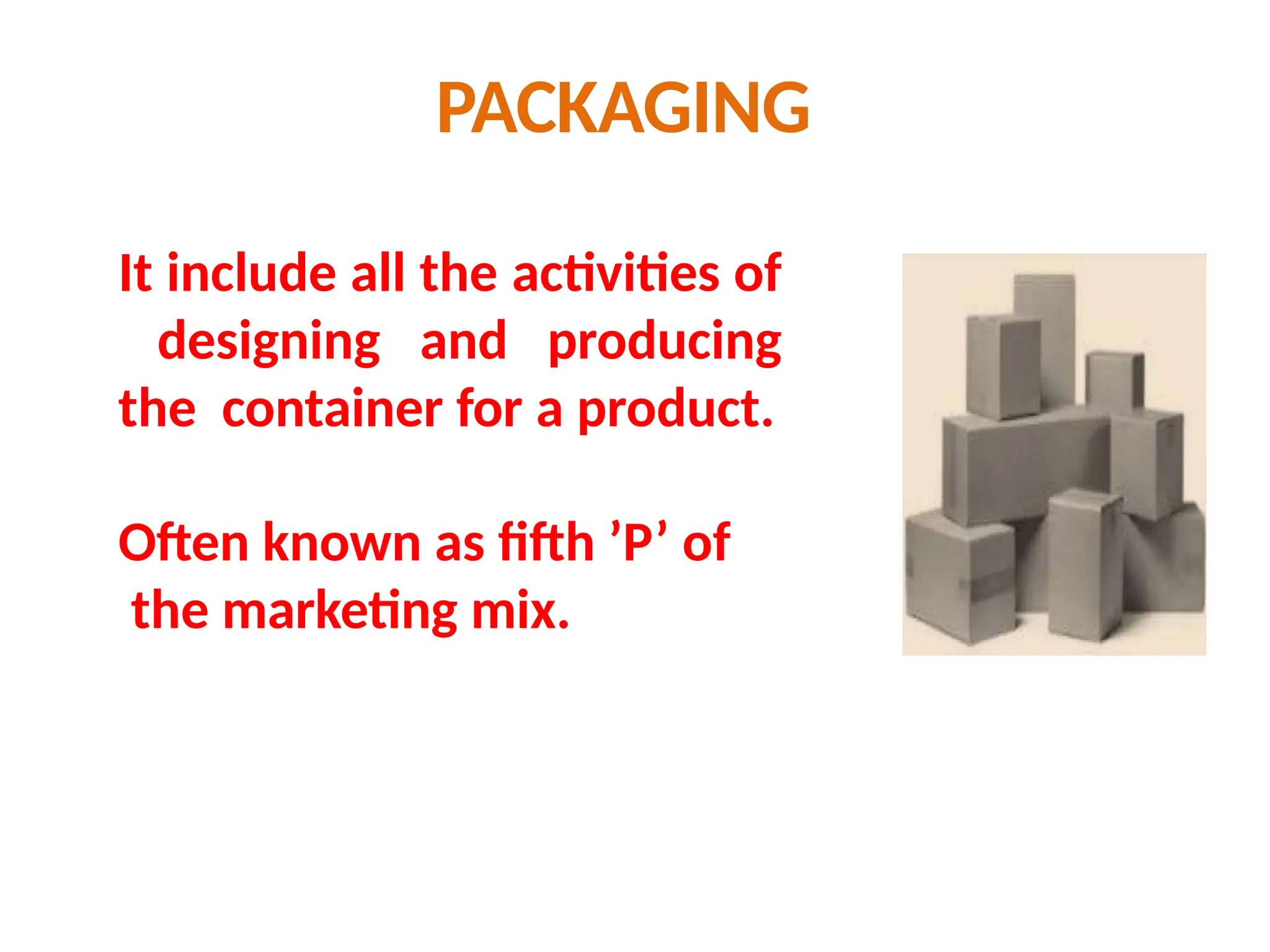 PACKAGING

It include all the activities of designing and producing the container for a product.

Often known as fifth ’P’ of the marketing mix.